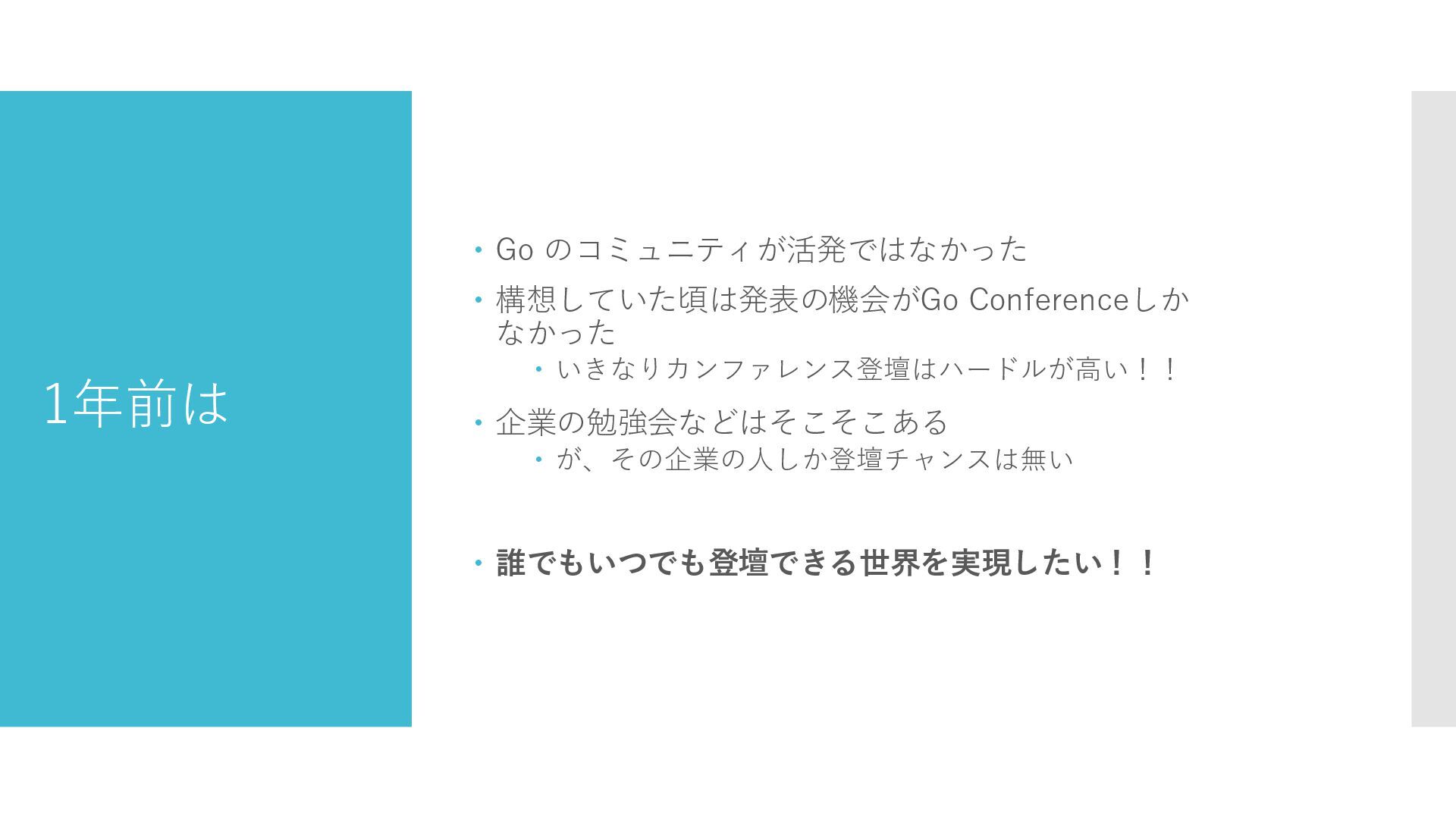 1年前は

• Go のコミュニティが活発ではなかった
• 構想していた頃は発表の機会がGo Conferenceしかなかった
  • いきなりカンファレンス登壇はハードルが高い！！
• 企業の勉強会などはそこそこある
  • が、その企業の人しか登壇チャンスは無い

• 誰でもいつでも登壇できる世界を実現したい！！